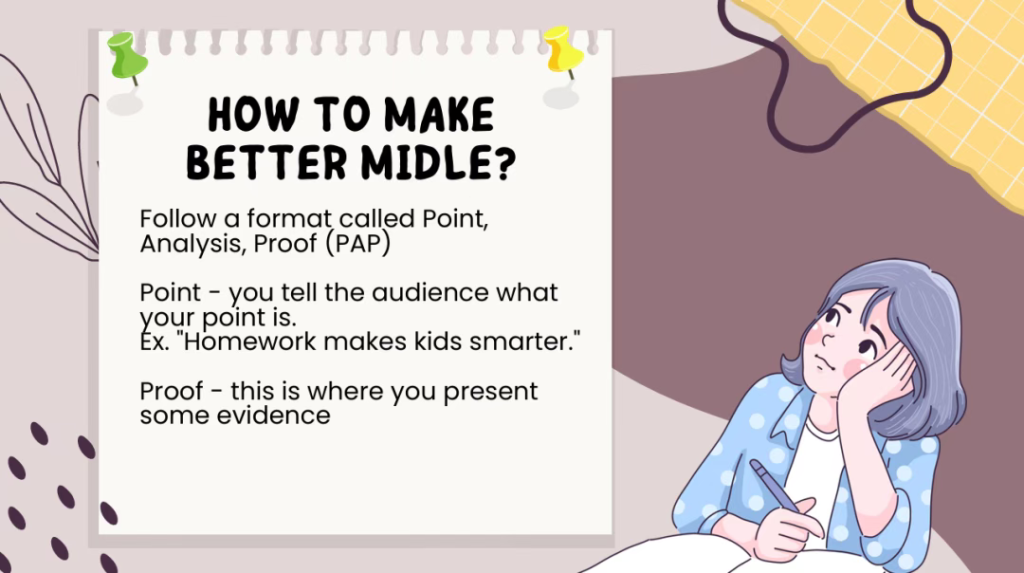 HOW TO MAKE BETTER MIDLE?

Follow a format called Point, Analysis, Proof (PAP)

Point - you tell the audience what your point is.
Ex. "Homework makes kids smarter."

Proof - this is where you present some evidence